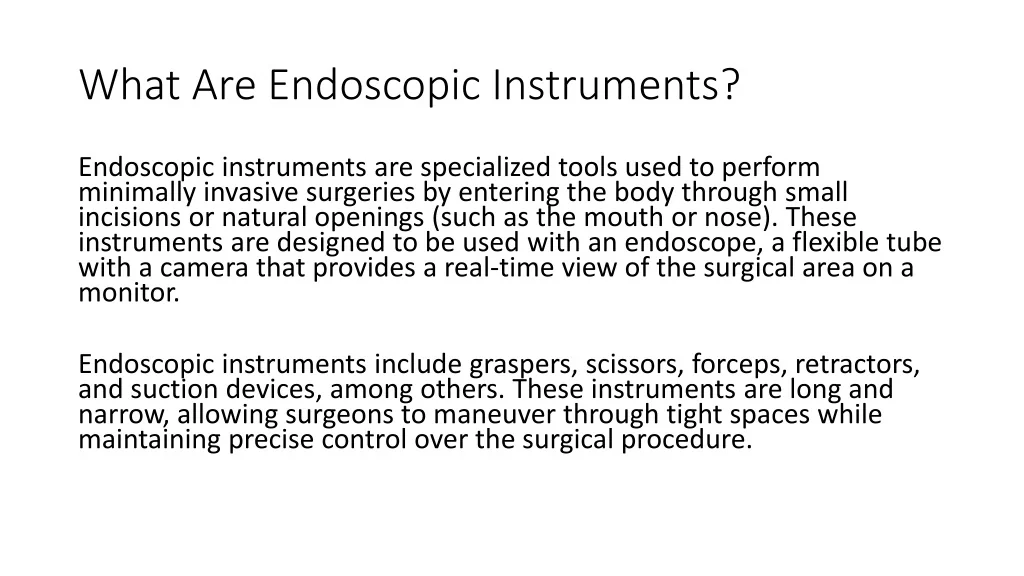 What Are Endoscopic Instruments?

Endoscopic instruments are specialized tools used to perform minimally invasive surgeries by entering the body through small incisions or natural openings (such as the mouth or nose). These instruments are designed to be used with an endoscope, a flexible tube with a camera that provides a real-time view of the surgical area on a monitor.

Endoscopic instruments include graspers, scissors, forceps, retractors, and suction devices, among others. These instruments are long and narrow, allowing surgeons to maneuver through tight spaces while maintaining precise control over the surgical procedure.